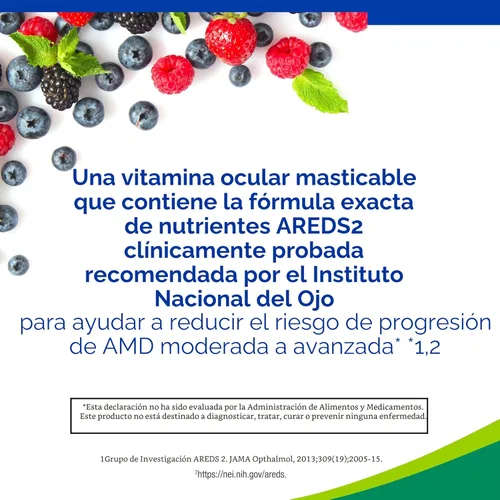 Una vitamina ocular masticable que contiene la fórmula exacta de nutrientes AREDS2 clínicamente probada recomendada por el Instituto Nacional del Ojo
para ayudar a reducir el riesgo de progresión de AMD moderada a avanzada* *1,2

*Esta declaración no ha sido evaluada por la Administración de Alimentos y Medicamentos. Este producto no está destinado a diagnosticar, tratar, curar o prevenir ninguna enfermedad.

1Grupo de Investigación AREDS 2. JAMA Opthalmol, 2013;309(19);2005-15.

²https://nei.nih.gov/areds.